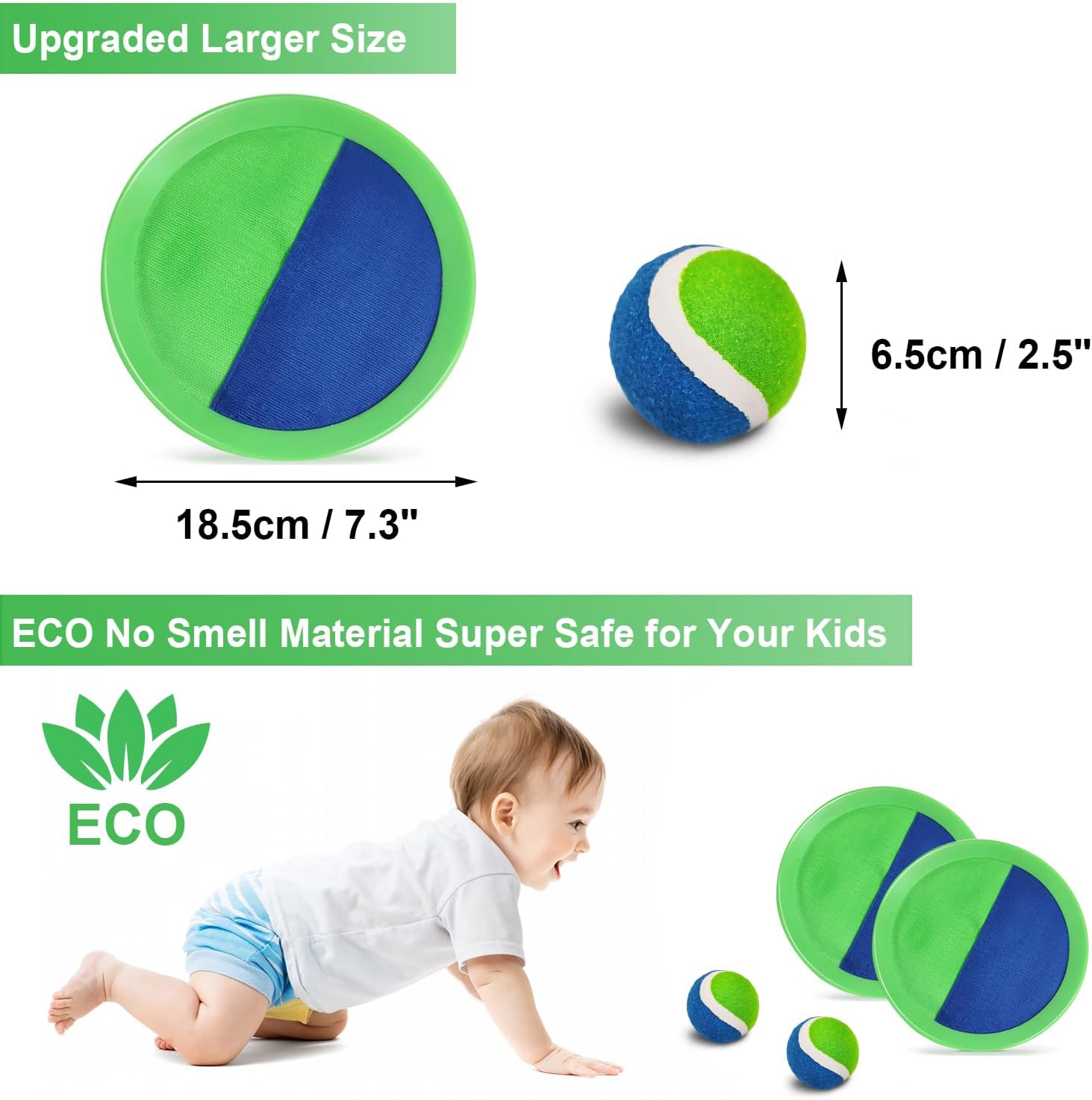 Upgraded Larger Size

6.5cm / 2.5"

18.5cm / 7.3"

ECO No Smell Material Super Safe for Your Kids

ECO